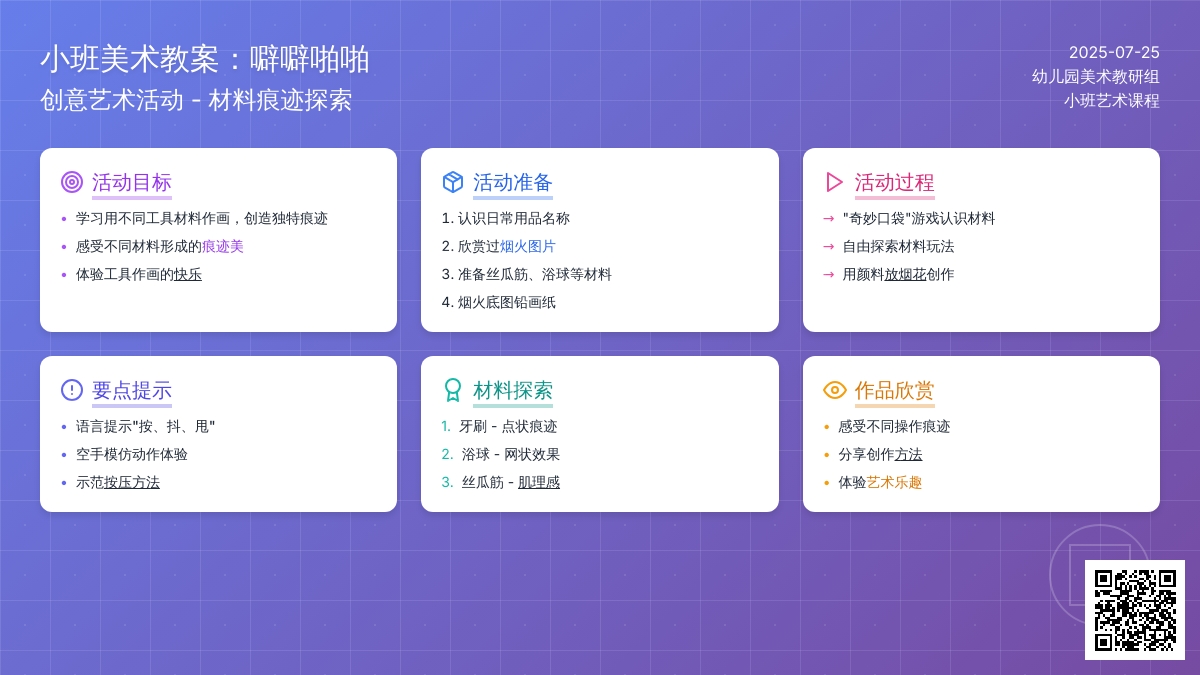 小班美术教案：噼噼啪啪
创意艺术活动 - 材料痕迹探索

2025-07-25
幼儿园美术教研组
小班艺术课程

活动目标
• 学习用不同工具材料作画，创造独特痕迹
• 感受不同材料形成的痕迹美
• 体验工具作画的快乐

活动准备
1. 认识日常用品名称
2. 欣赏过烟火图片
3. 准备丝瓜筋、浴球等材料
4. 烟火底图铅画纸

活动过程
→ "奇妙口袋"游戏认识材料
→ 自由探索材料玩法
→ 用颜料放烟花创作

要点提示
• 语言提示"按、抖、甩"
• 空手模仿动作体验
• 示范按压方法

材料探索
1. 牙刷 - 点状痕迹
2. 浴球 - 网状效果
3. 丝瓜筋 - 肌理感

作品欣赏
• 感受不同操作痕迹
• 分享创作方法
• 体验艺术乐趣